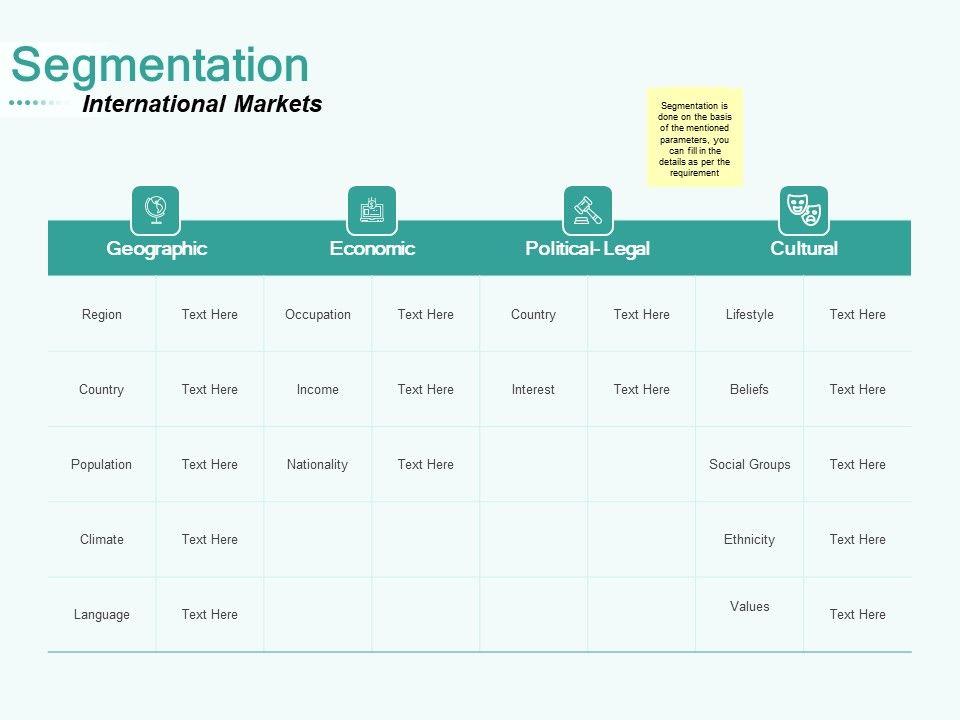 Segmentation
International Markets

Segmentation is done on the basis of the mentioned parameters, you can fill in the details as per the requirement

| Geographic | | Economic | | Political- Legal | | Cultural | |
|---|---|---|---|---|---|---|---|
| Region | Text Here | Occupation | Text Here | Country | Text Here | Lifestyle | Text Here |
| Country | Text Here | Income | Text Here | Interest | Text Here | Beliefs | Text Here |
| Population | Text Here | Nationality | Text Here | | | Social Groups | Text Here |
| Climate | Text Here | | | | | Ethnicity | Text Here |
| Language | Text Here | | | | | Values | Text Here |